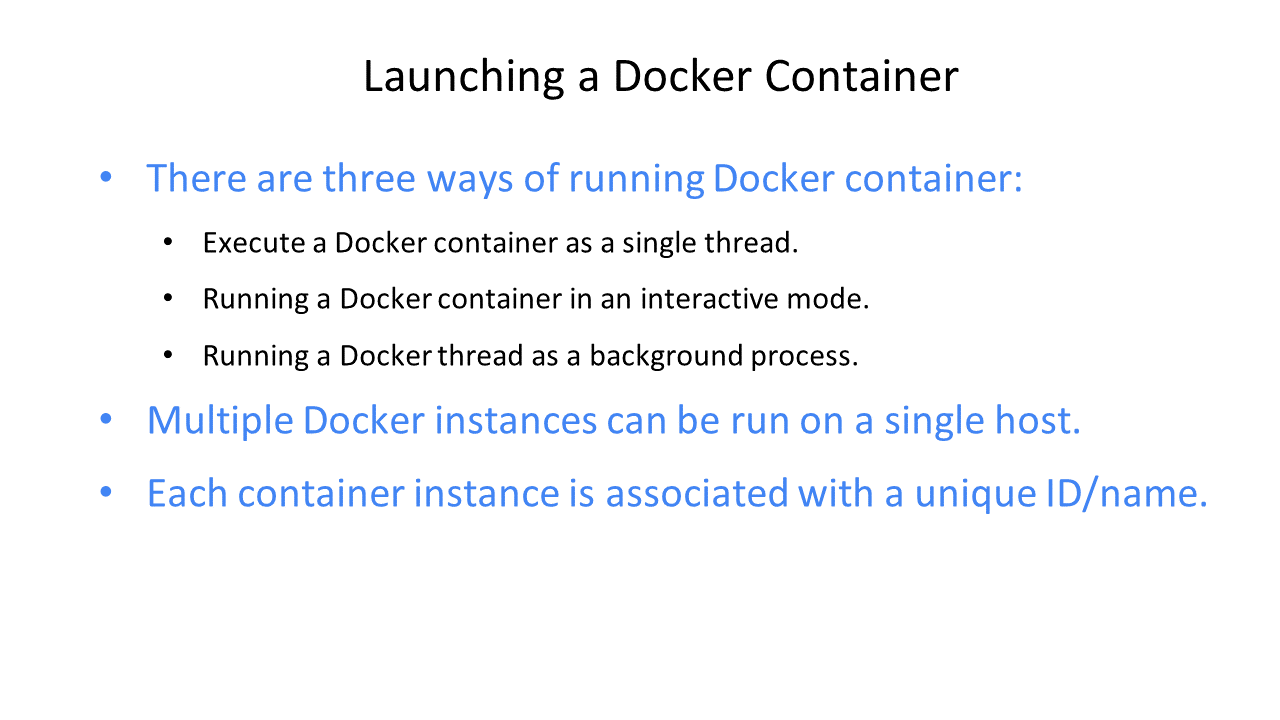 Launching a Docker Container

• There are three ways of running Docker container:
  • Execute a Docker container as a single thread.
  • Running a Docker container in an interactive mode.
  • Running a Docker thread as a background process.
• Multiple Docker instances can be run on a single host.
• Each container instance is associated with a unique ID/name.